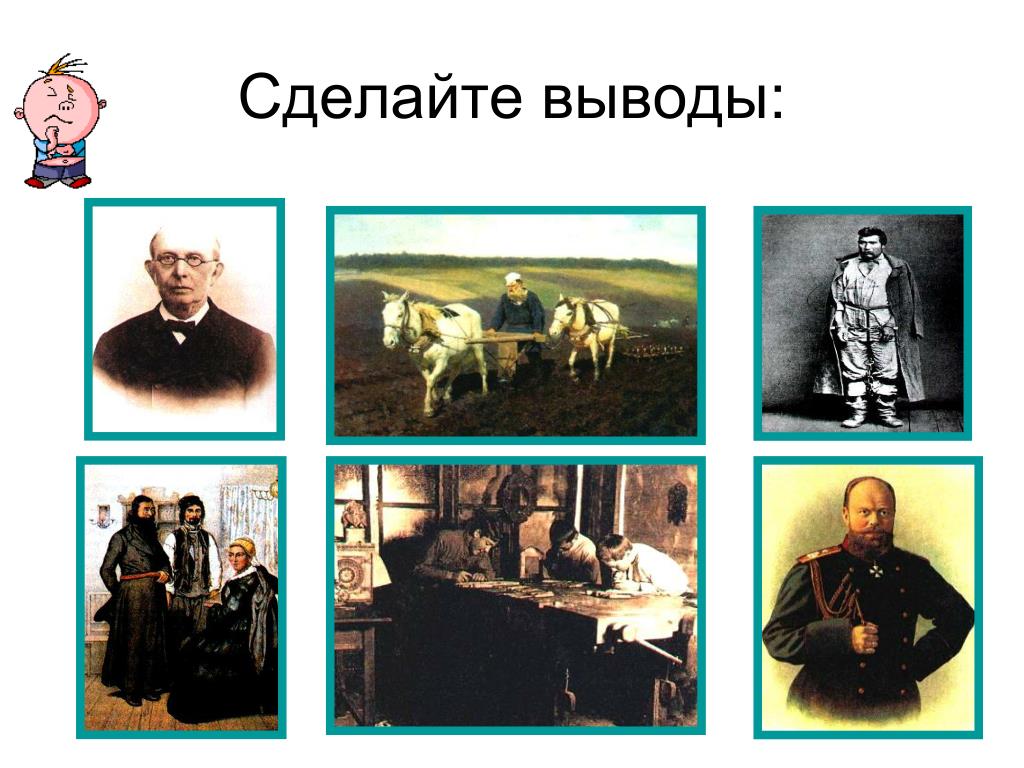 Сделайте выводы: